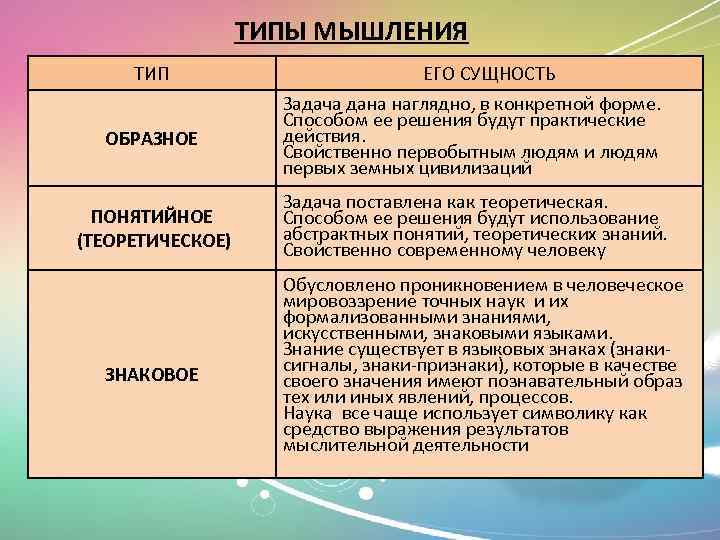 ТИПЫ МЫШЛЕНИЯ

| ТИП | ЕГО СУЩНОСТЬ |
|---|---|
| ОБРАЗНОЕ | Задача дана наглядно, в конкретной форме. Способом ее решения будут практические действия. Свойственно первобытным людям и людям первых земных цивилизаций |
| ПОНЯТИЙНОЕ (ТЕОРЕТИЧЕСКОЕ) | Задача поставлена как теоретическая. Способом ее решения будут использование абстрактных понятий, теоретических знаний. Свойственно современному человеку |
| ЗНАКОВОЕ | Обусловлено проникновением в человеческое мировоззрение точных наук и их формализованными знаниями, искусственными, знаковыми языками. Знание существует в языковых знаках (знаки-сигналы, знаки-признаки), которые в качестве своего значения имеют познавательный образ тех или иных явлений, процессов. Наука все чаще использует символику как средство выражения результатов мыслительной деятельности |